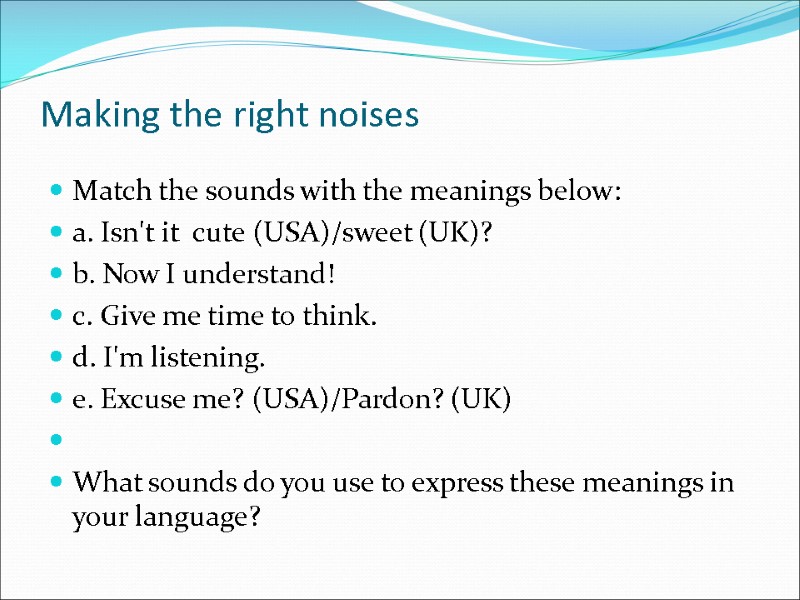 Making the right noises

Match the sounds with the meanings below:

a. Isn't it cute (USA)/sweet (UK)?

b. Now I understand!

c. Give me time to think.

d. I'm listening.

e. Excuse me? (USA)/Pardon? (UK)

What sounds do you use to express these meanings in your language?